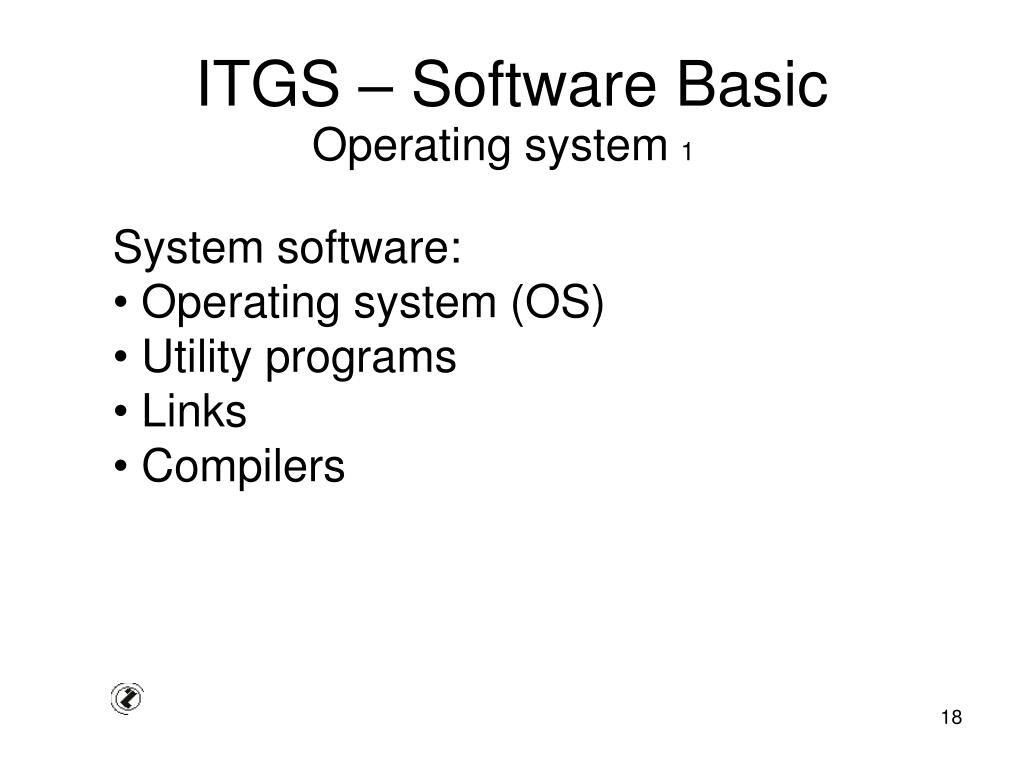 ITGS – Software Basic
Operating system 1

System software:
• Operating system (OS)
• Utility programs
• Links
• Compilers

18